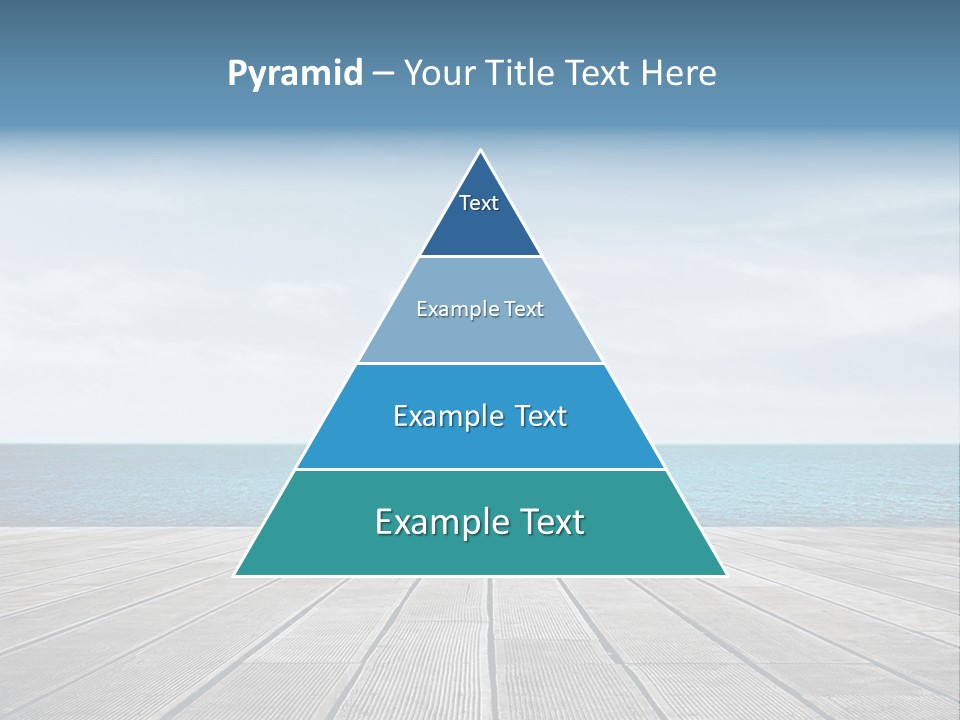 Pyramid – Your Title Text Here

Text

Example Text

Example Text

Example Text